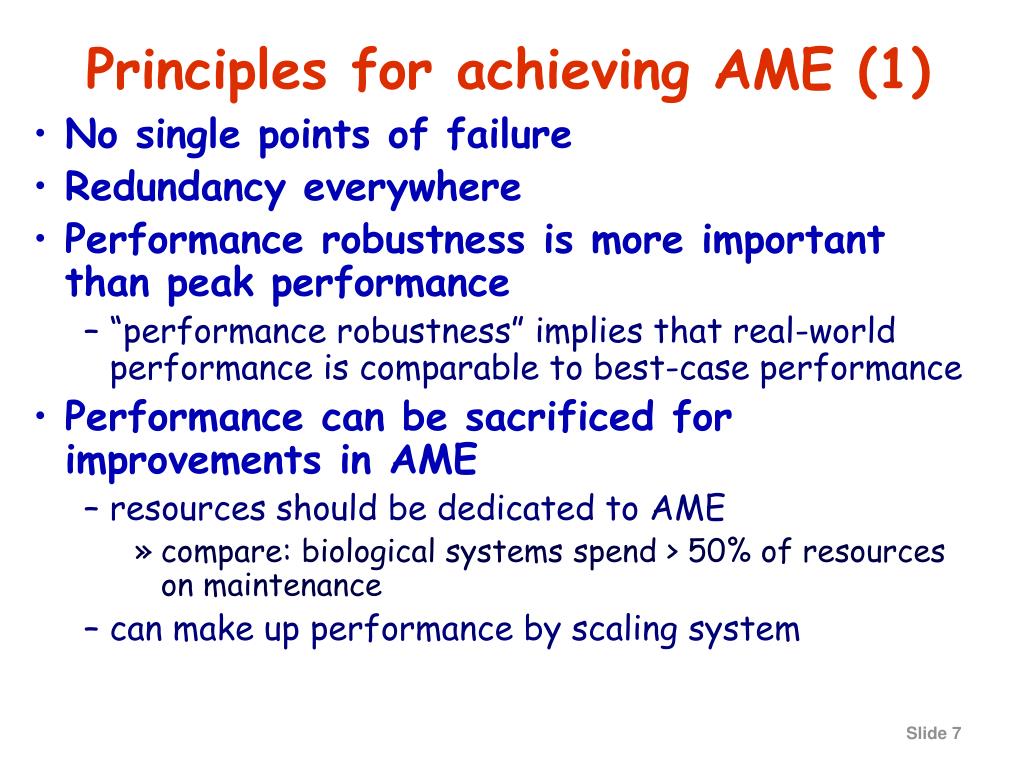 Principles for achieving AME (1)

• No single points of failure
• Redundancy everywhere
• Performance robustness is more important than peak performance
  – “performance robustness” implies that real-world performance is comparable to best-case performance
• Performance can be sacrificed for improvements in AME
  – resources should be dedicated to AME
    » compare: biological systems spend > 50% of resources on maintenance
  – can make up performance by scaling system

Slide 7